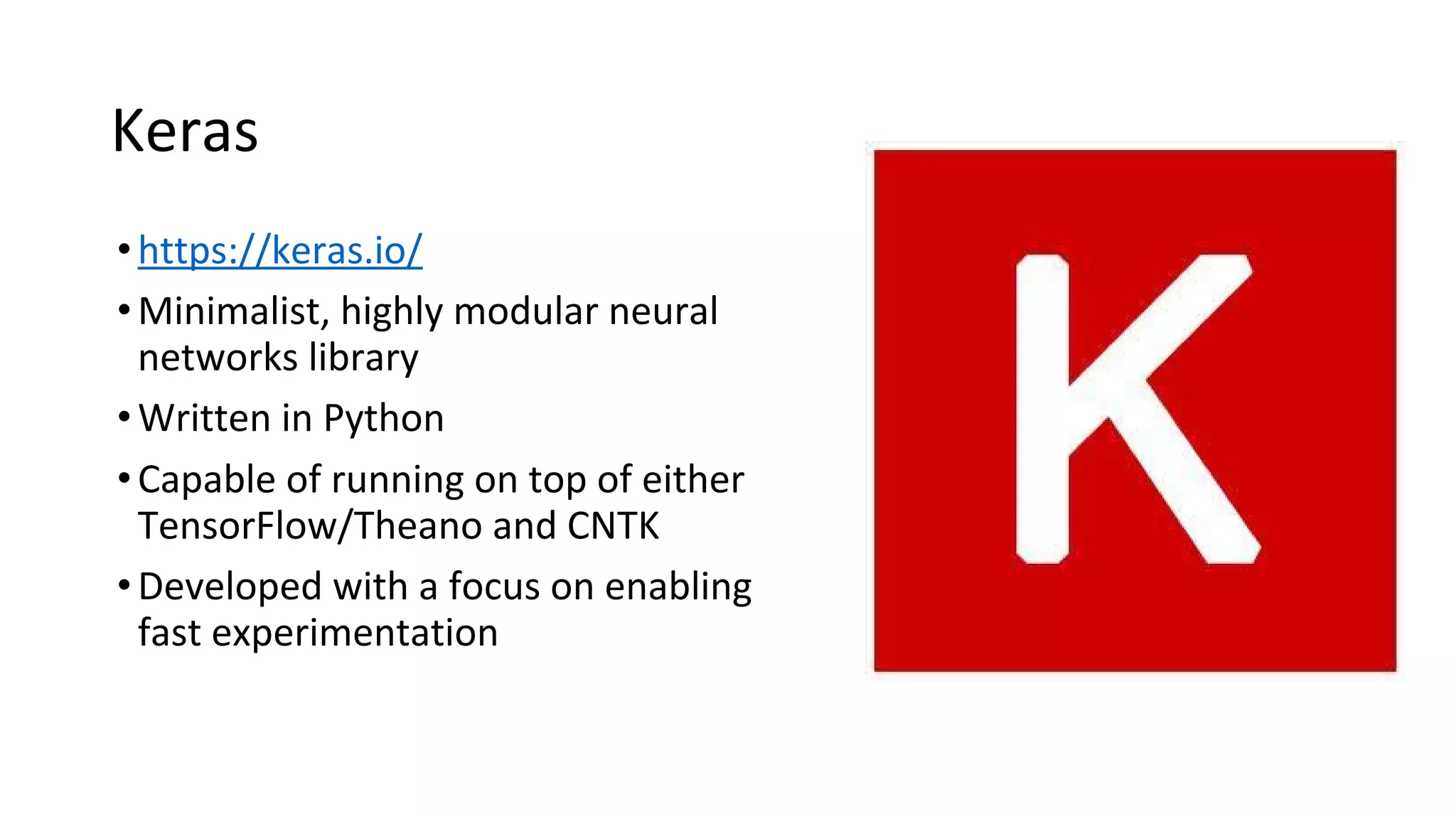 Keras

• https://keras.io/
• Minimalist, highly modular neural networks library
• Written in Python
• Capable of running on top of either TensorFlow/Theano and CNTK
• Developed with a focus on enabling fast experimentation

K